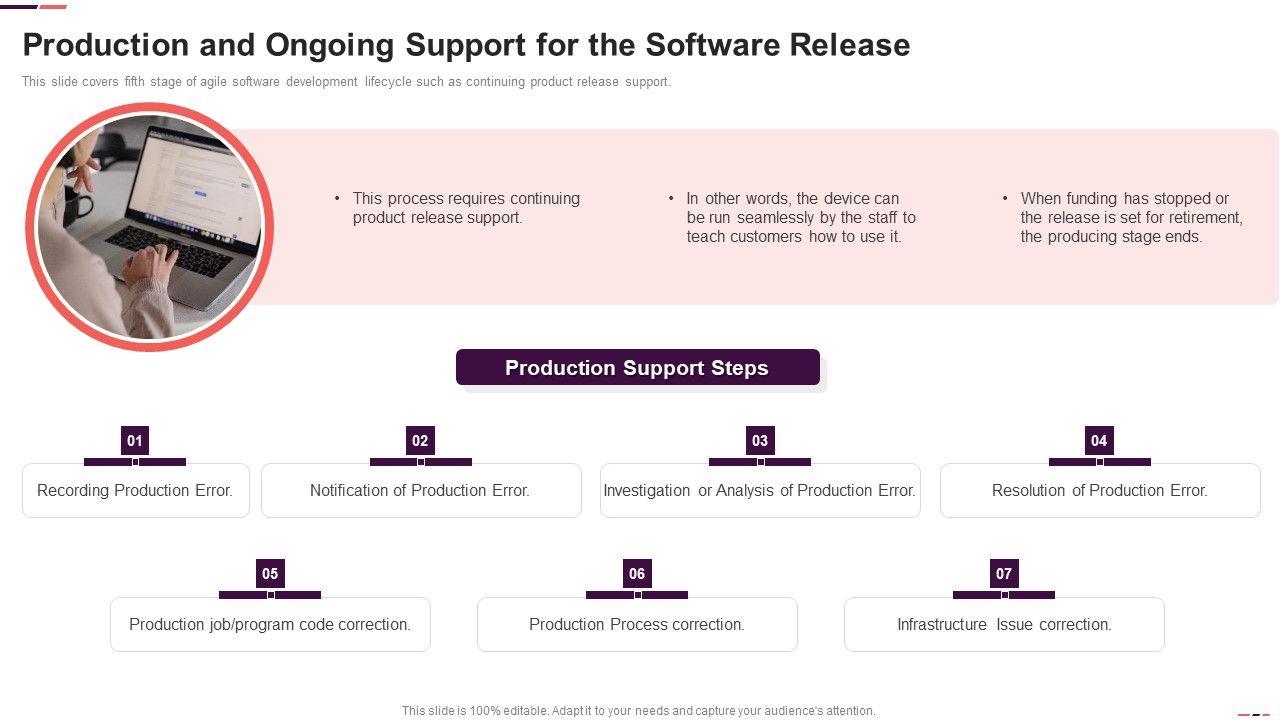 Production and Ongoing Support for the Software Release

This slide covers fifth stage of agile software development lifecycle such as continuing product release support.

• This process requires continuing product release support.

• In other words, the device can be run seamlessly by the staff to teach customers how to use it.

• When funding has stopped or the release is set for retirement, the producing stage ends.

Production Support Steps

01
Recording Production Error.

02
Notification of Production Error.

03
Investigation or Analysis of Production Error.

04
Resolution of Production Error.

05
Production job/program code correction.

06
Production Process correction.

07
Infrastructure Issue correction.

This slide is 100% editable. Adapt it to your needs and capture your audience's attention.